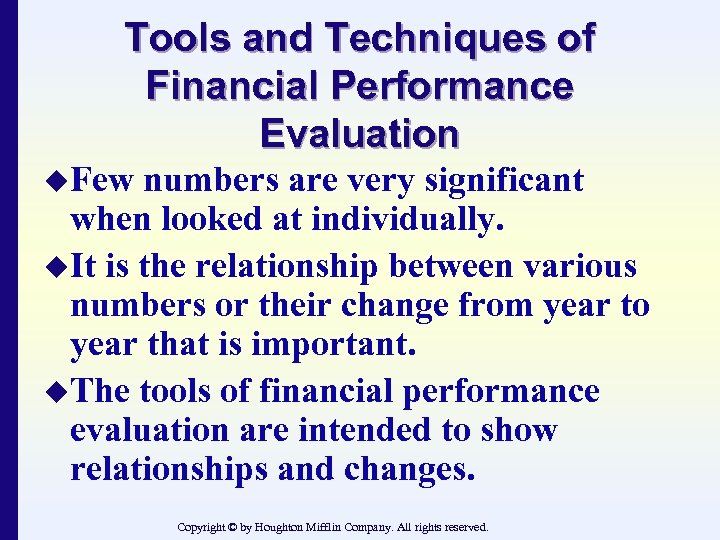 Tools and Techniques of Financial Performance Evaluation

◆Few numbers are very significant when looked at individually.

◆It is the relationship between various numbers or their change from year to year that is important.

◆The tools of financial performance evaluation are intended to show relationships and changes.

Copyright © by Houghton Mifflin Company. All rights reserved.